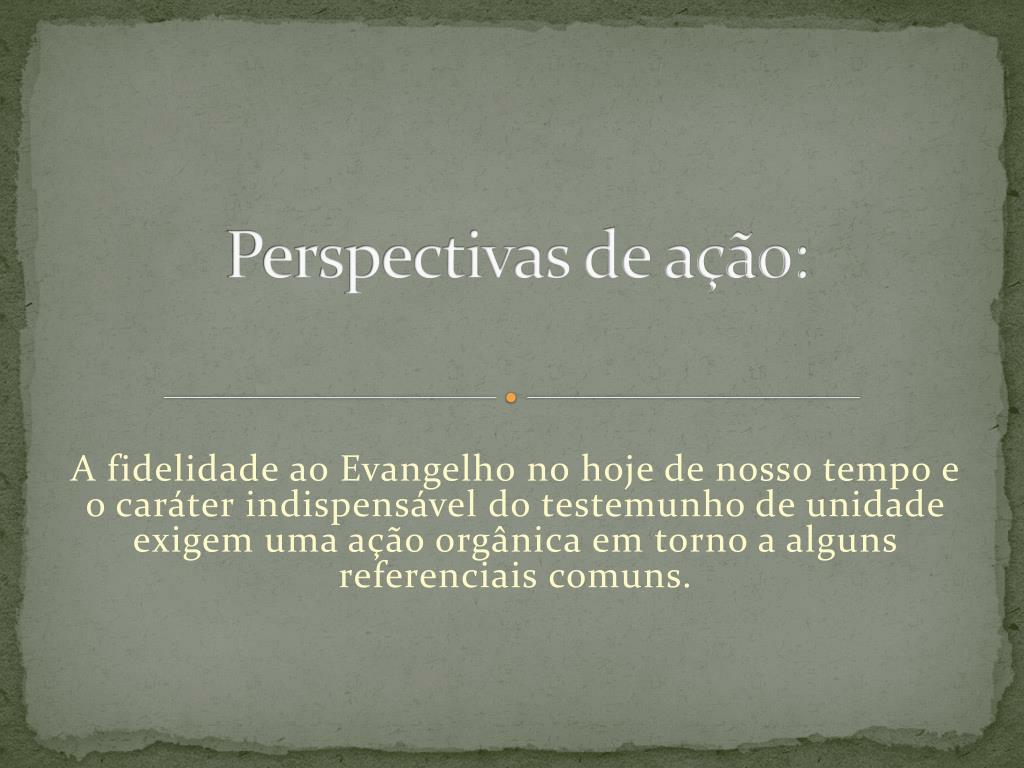 Perspectivas de ação:

A fidelidade ao Evangelho no hoje de nosso tempo e o caráter indispensável do testemunho de unidade exigem uma ação orgânica em torno a alguns referenciais comuns.